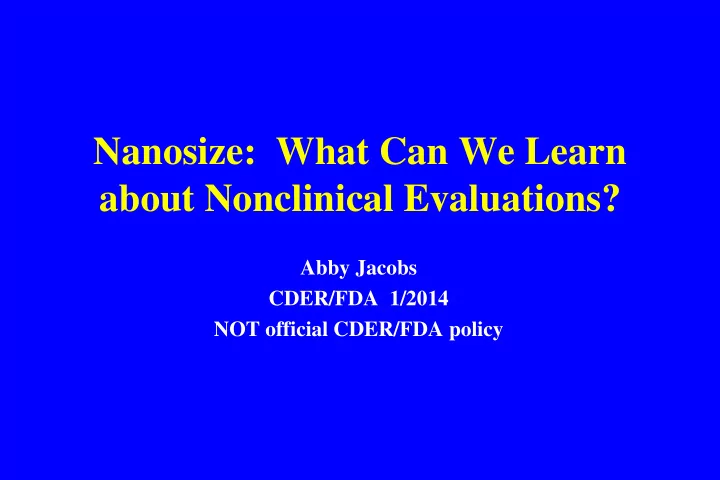 Nanosize:  What Can We Learn about Nonclinical Evaluations?

Abby Jacobs
CDER/FDA  1/2014
NOT official CDER/FDA policy